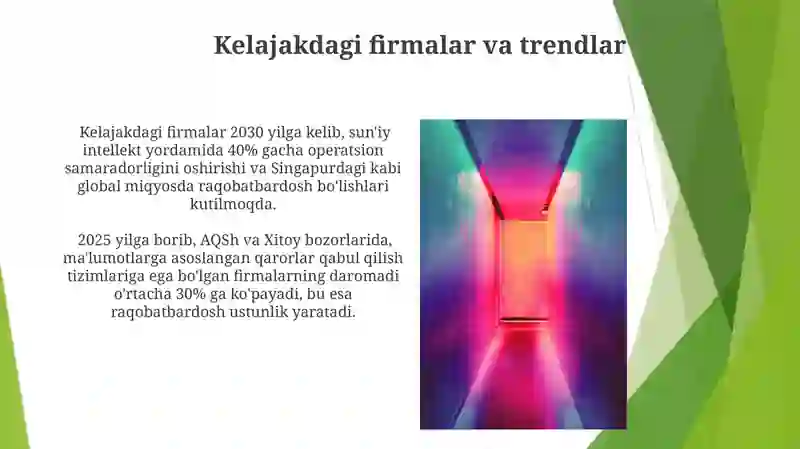 Kelajakdagi firmalar va trendlar

Kelajakdagi firmalar 2030 yilga kelib, sun'iy intellekt yordamida 40% gacha operatsion samaradorligini oshirishi va Singapurdagi kabi global miqyosda raqobatbardosh bo'lishlari kutilmoqda.

2025 yilga borib, AQSh va Xitoy bozorlarida, ma'lumotlarga asoslangan qarorlar qabul qilish tizimlariga ega bo'lgan firmalarning daromadi o'rtacha 30% ga ko'payadi, bu esa raqobatbardosh ustunlik yaratadi.